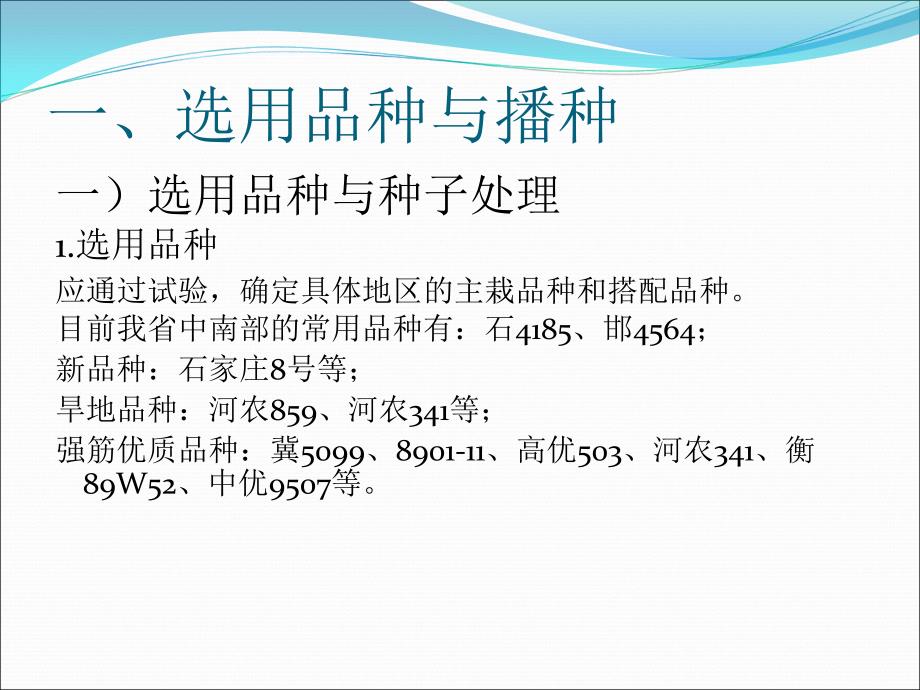 一、选用品种与播种

一）选用品种与种子处理

1.选用品种

应通过试验，确定具体地区的主栽品种和搭配品种。

目前我省中南部的常用品种有：石4185、邯4564；

新品种：石家庄8号等；

旱地品种：河农859、河农341等；

强筋优质品种：冀5099、8901-11、高优503、河农341、衡89W52、中优9507等。